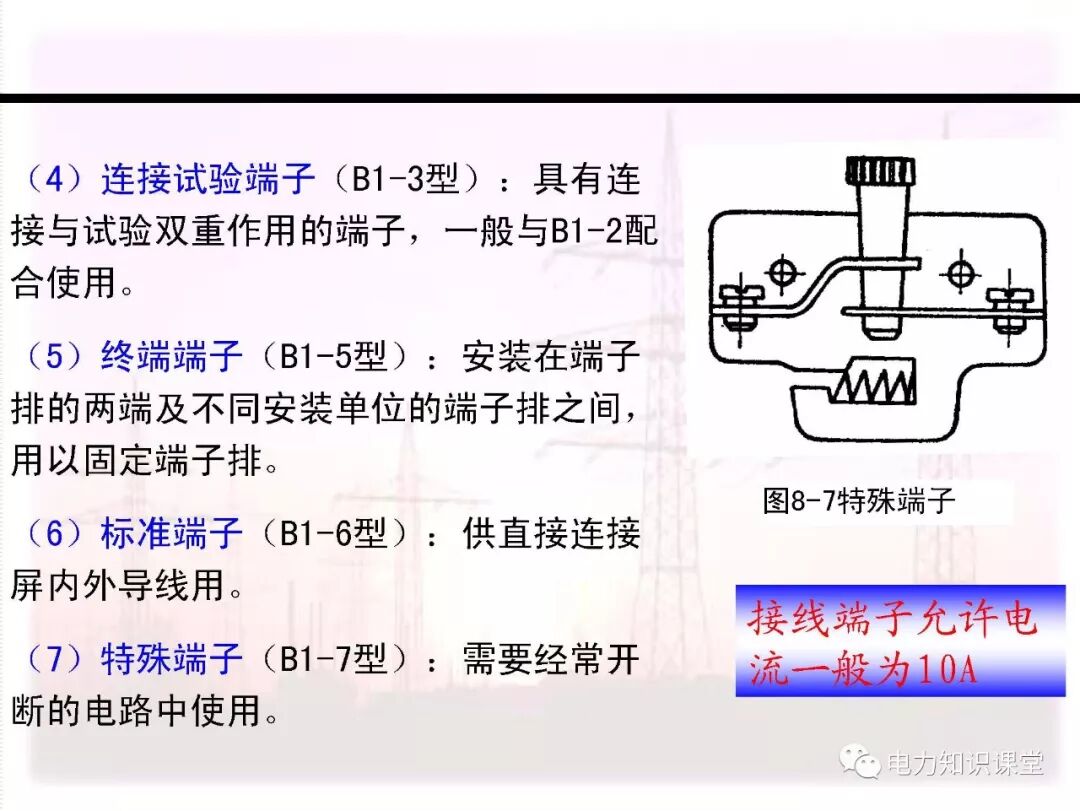 （4）连接试验端子（B1-3型）：具有连接与试验双重作用的端子，一般与B1-2配合使用。

（5）终端端子（B1-5型）：安装在端子排的两端及不同安装单位的端子排之间，用以固定端子排。

（6）标准端子（B1-6型）：供直接连接屏内外导线用。

（7）特殊端子（B1-7型）：需要经常开断的电路中使用。

图8-7特殊端子

接线端子允许电流一般为10A

电力知识课堂